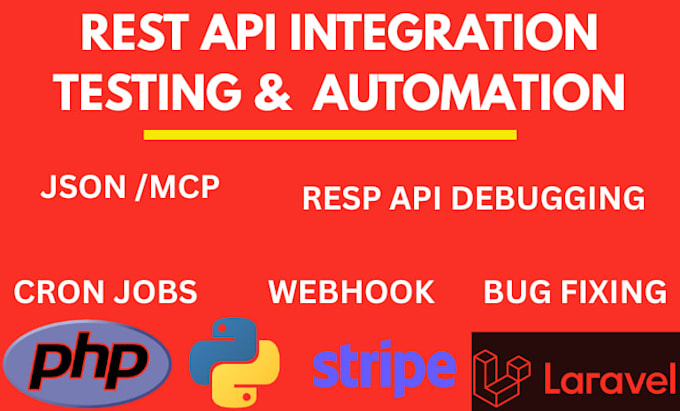 REST API INTEGRATION TESTING & AUTOMATION

JSON /MCP

RESP API DEBUGGING

CRON JOBS

WEBHOOK

BUG FIXING

php

stripe

Laravel